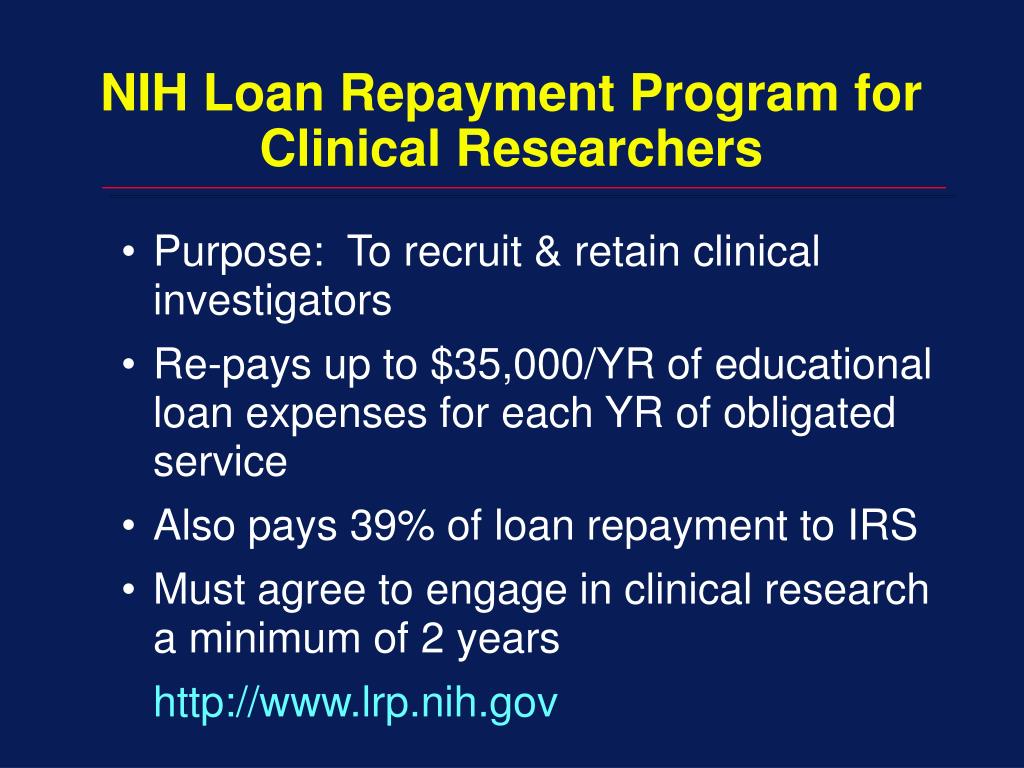 NIH Loan Repayment Program for Clinical Researchers

• Purpose: To recruit & retain clinical investigators
• Re-pays up to \$35,000/YR of educational loan expenses for each YR of obligated service
• Also pays 39% of loan repayment to IRS
• Must agree to engage in clinical research a minimum of 2 years

http://www.lrp.nih.gov